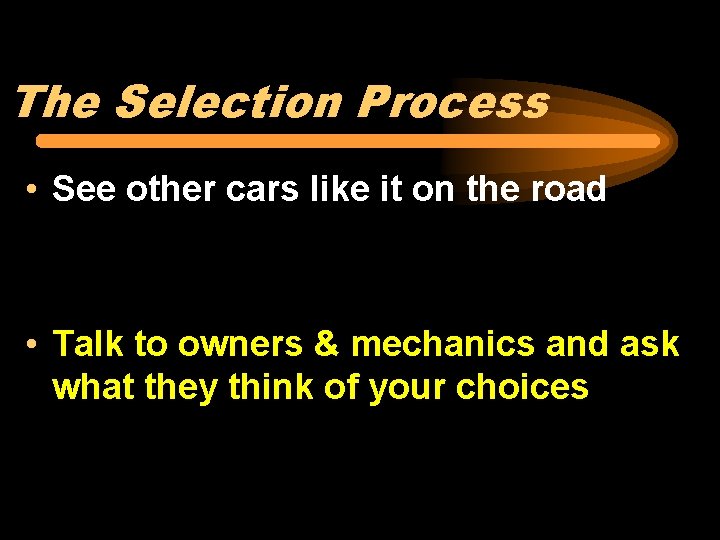 The Selection Process

• See other cars like it on the road

• Talk to owners & mechanics and ask what they think of your choices